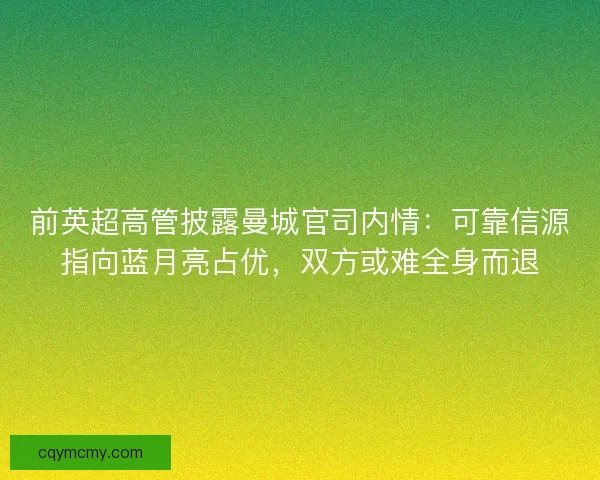 前英超高管披露曼城官司内情：可靠信源指向蓝月亮占优，双方或难全身而退

cqymcmy.com